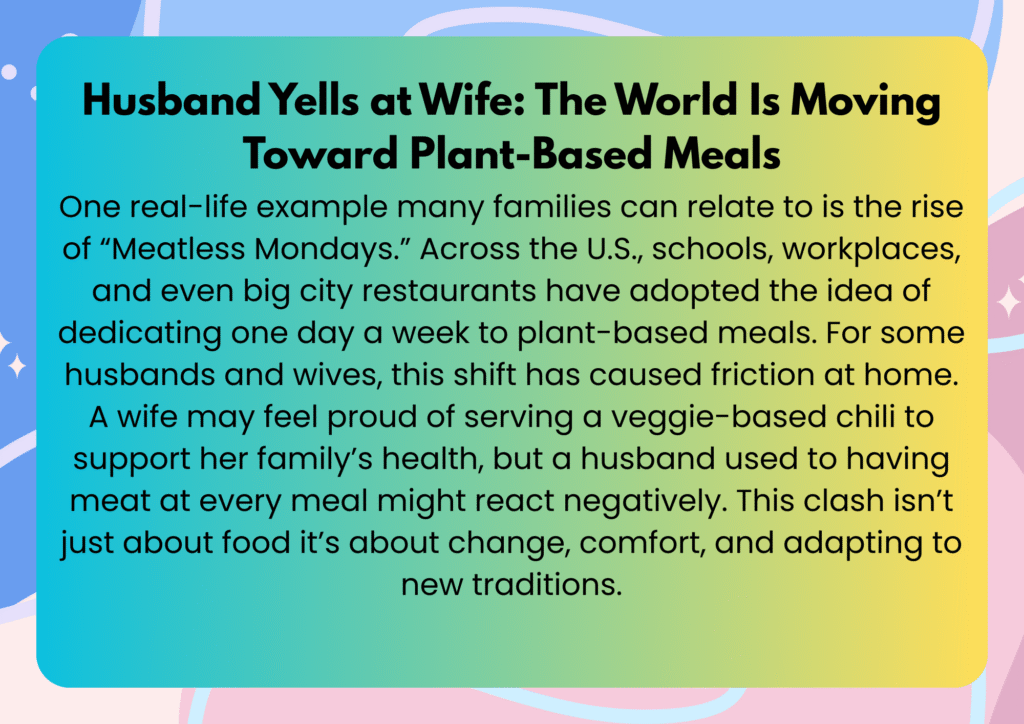 Husband Yells at Wife: The World Is Moving Toward Plant-Based Meals

One real-life example many families can relate to is the rise of “Meatless Mondays.” Across the U.S., schools, workplaces, and even big city restaurants have adopted the idea of dedicating one day a week to plant-based meals. For some husbands and wives, this shift has caused friction at home. A wife may feel proud of serving a veggie-based chili to support her family’s health, but a husband used to having meat at every meal might react negatively. This clash isn’t just about food it’s about change, comfort, and adapting to new traditions.